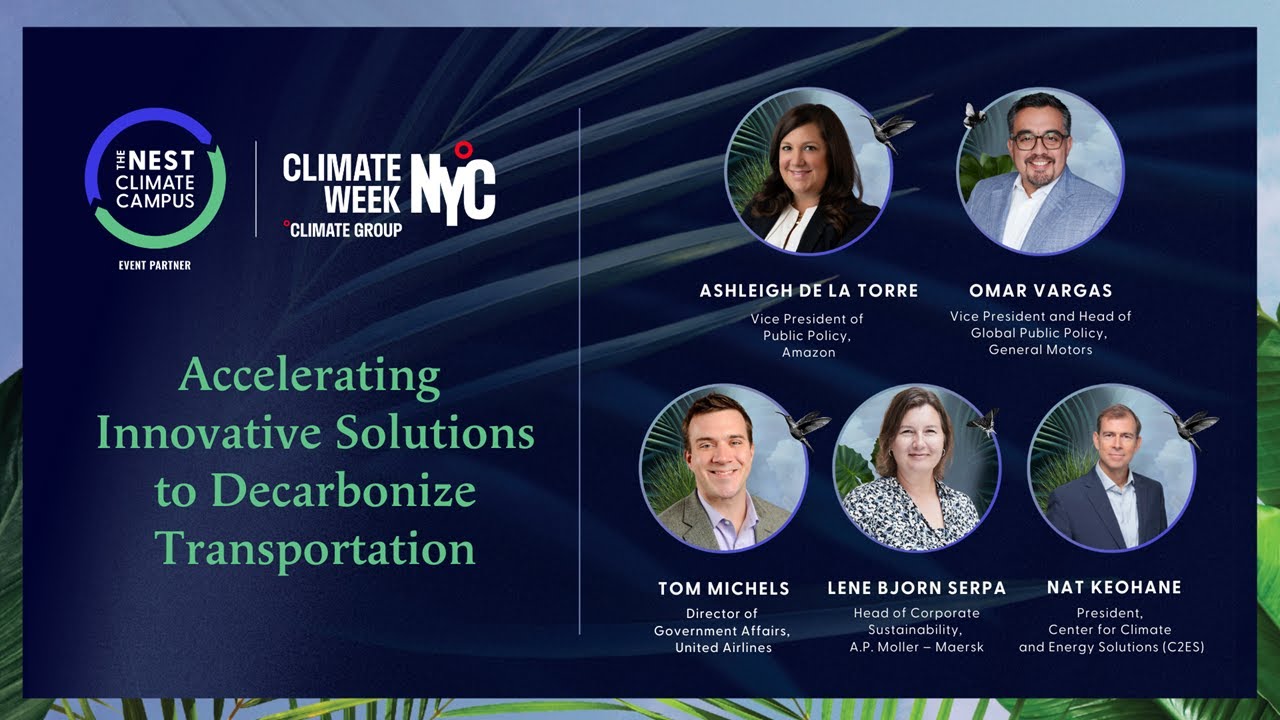 THE NEST CLIMATE CAMPUS

EVENT PARTNER

CLIMATE WEEK NYC

CLIMATE GROUP

Accelerating Innovative Solutions to Decarbonize Transportation

ASHLEIGH DE LA TORRE
Vice President of Public Policy, Amazon

OMAR VARGAS
Vice President and Head of Global Public Policy, General Motors

TOM MICHELS
Director of Government Affairs, United Airlines

LENE BJORN SERPA
Head of Corporate Sustainability, A.P. Moller – Maersk

NAT KEOHANE
President, Center for Climate and Energy Solutions (C2ES)